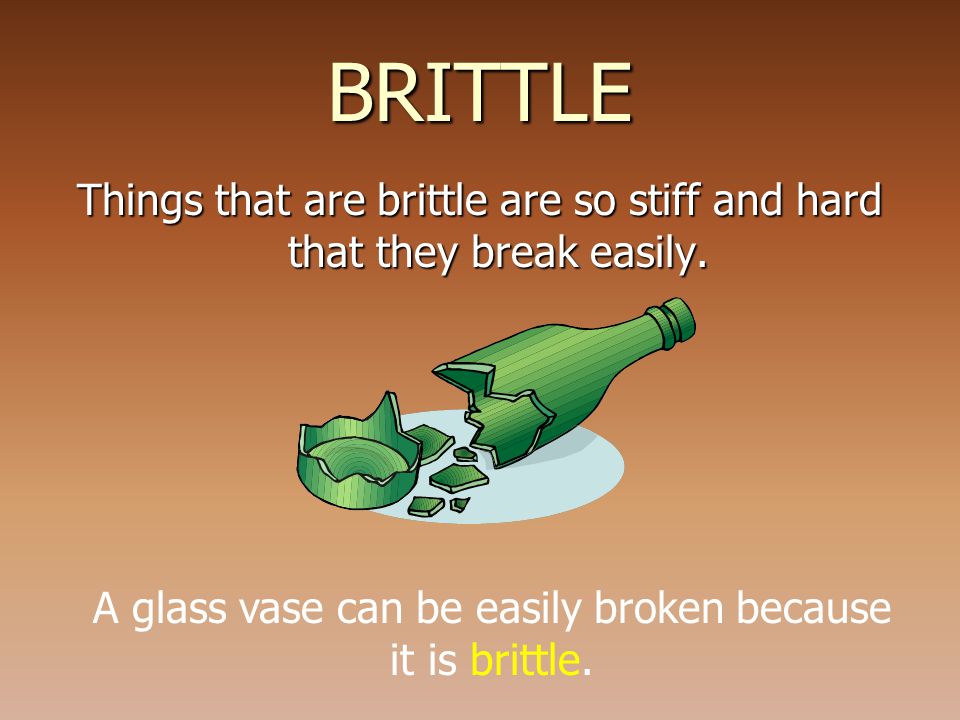 BRITTLE

Things that are brittle are so stiff and hard that they break easily.

A glass vase can be easily broken because it is brittle.